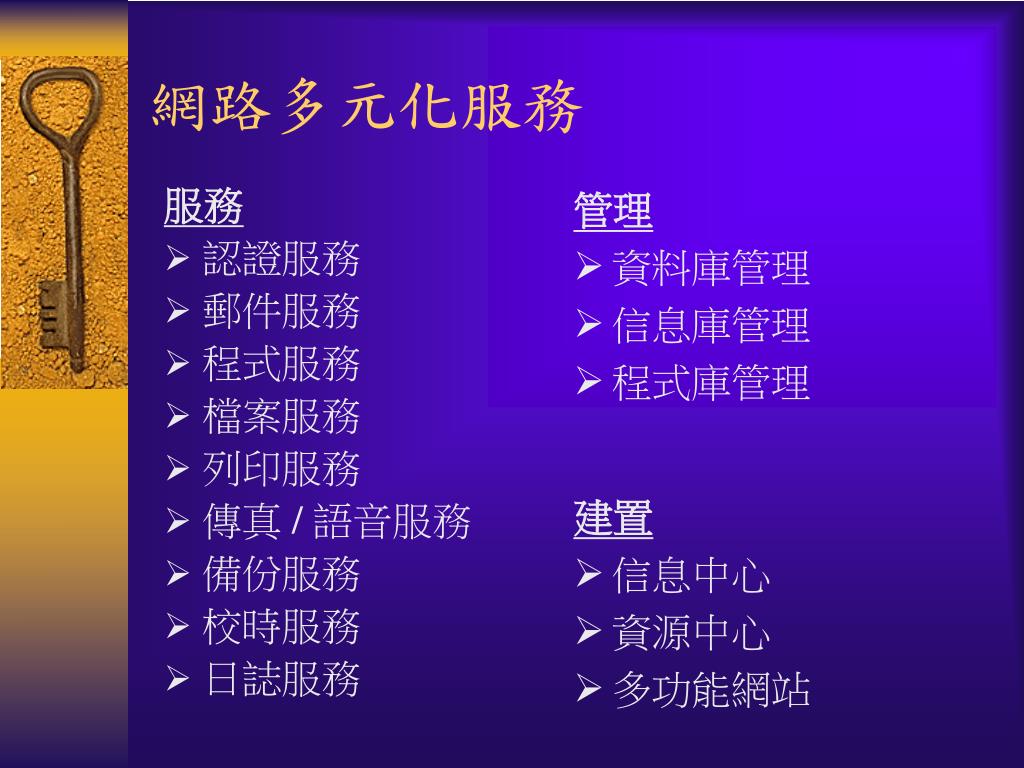 網路多元化服務

服務
➢ 認證服務
➢ 郵件服務
➢ 程式服務
➢ 檔案服務
➢ 列印服務
➢ 傳真 / 語音服務
➢ 備份服務
➢ 校時服務
➢ 日誌服務

管理
➢ 資料庫管理
➢ 信息庫管理
➢ 程式庫管理

建置
➢ 信息中心
➢ 資源中心
➢ 多功能網站